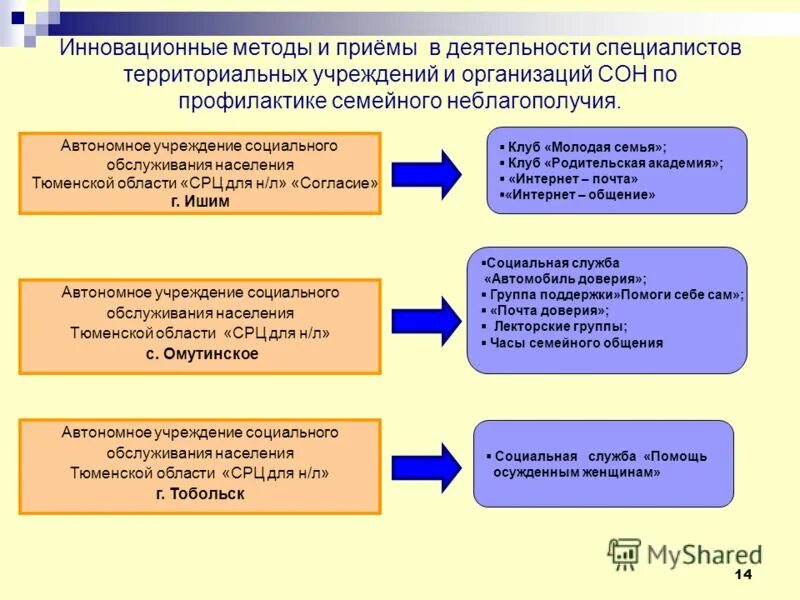 Инновационные методы и приёмы в деятельности специалистов территориальных учреждений и организаций СОН по профилактике семейного неблагополучия.

Автономное учреждение социального обслуживания населения Тюменской области «СРЦ для н/л» «Согласие» г. Ишим

▪ Клуб «Молодая семья»;
▪ Клуб «Родительская академия»;
▪ «Интернет – почта»
▪«Интернет – общение»

Автономное учреждение социального обслуживания населения Тюменской области «СРЦ для н/л» с. Омутинское

▪Социальная служба «Автомобиль доверия»;
▪ Группа поддержки»Помоги себе сам»;
▪ «Почта доверия»;
▪ Лекторские группы;
▪ Часы семейного общения

Автономное учреждение социального обслуживания населения Тюменской области «СРЦ для н/л» г. Тобольск

▪ Социальная служба «Помощь осужденным женщинам»

MyShared

14